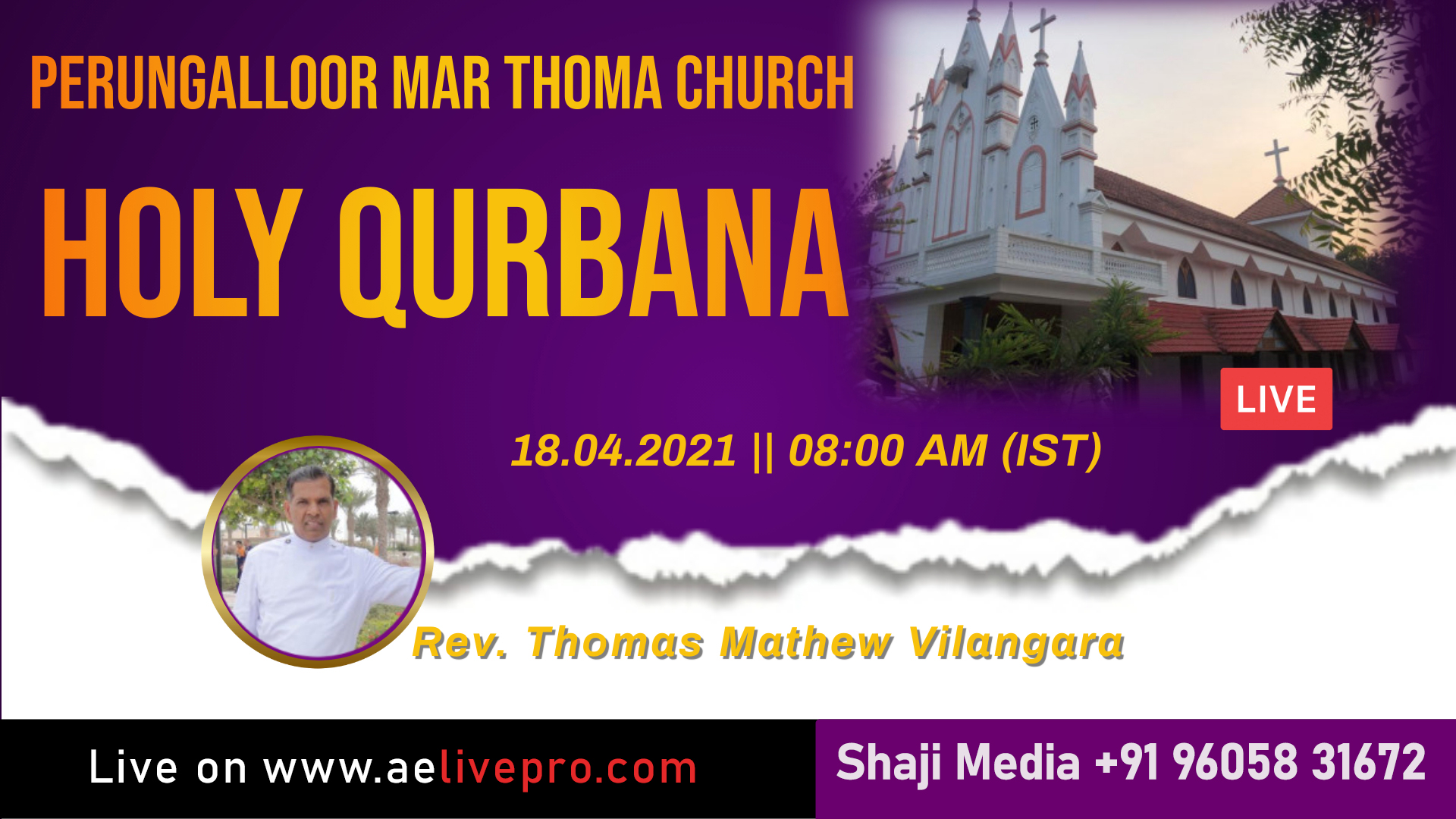 PERUNGALLOOR MAR THOMA CHURCH

HOLY QURBANA

LIVE

18.04.2021 || 08:00 AM (IST)

Rev. Thomas Mathew Vilangara

Live on www.aelivepro.com

Shaji Media +91 96058 31672